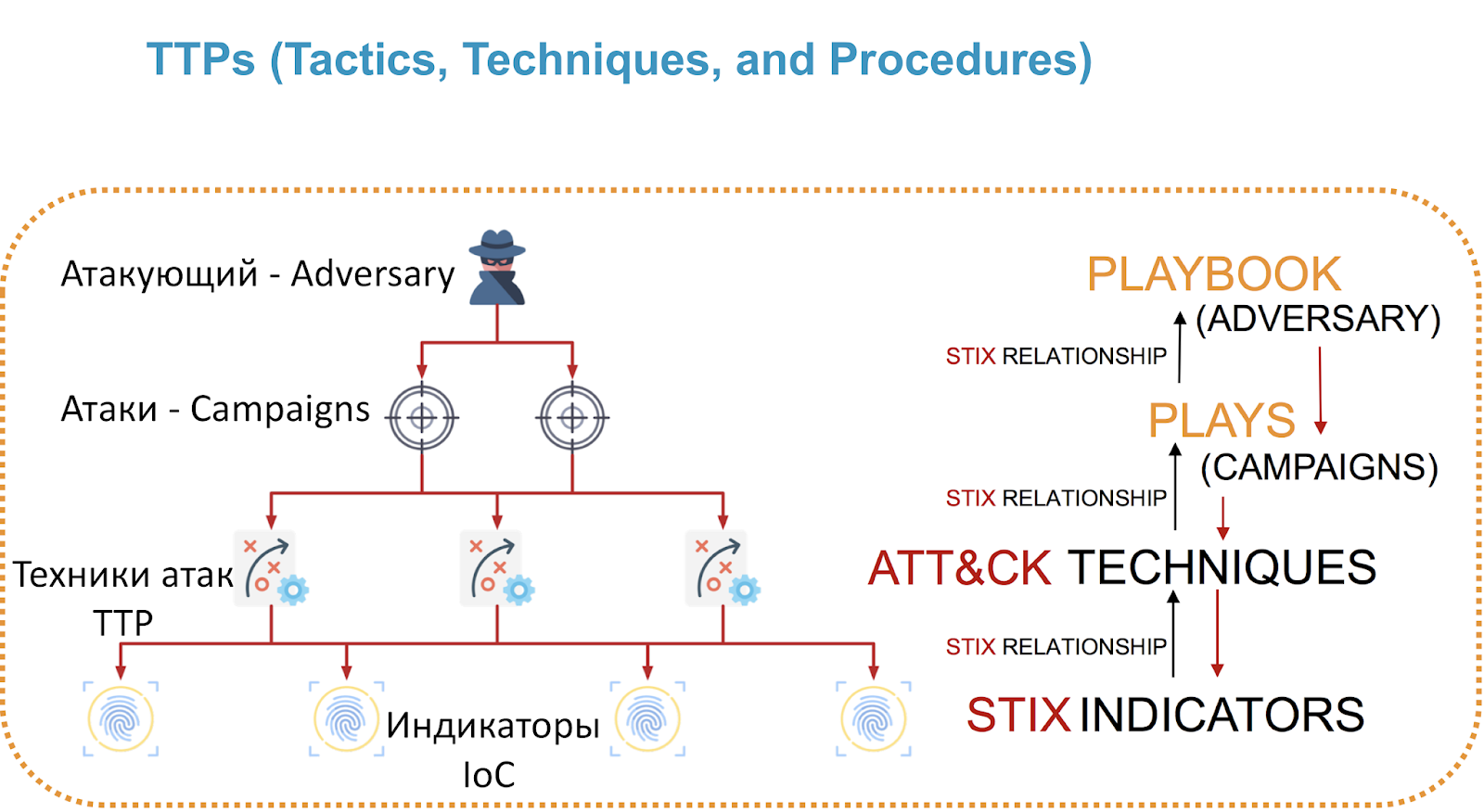 TTPs (Tactics, Techniques, and Procedures)

Атакующий - Adversary

Атаки - Campaigns

Техники атак TTP

Индикаторы IoC

PLAYBOOK
(ADVERSARY)
STIX RELATIONSHIP
PLAYS
(CAMPAIGNS)
STIX RELATIONSHIP
ATT&CK TECHNIQUES
STIX RELATIONSHIP
STIX INDICATORS